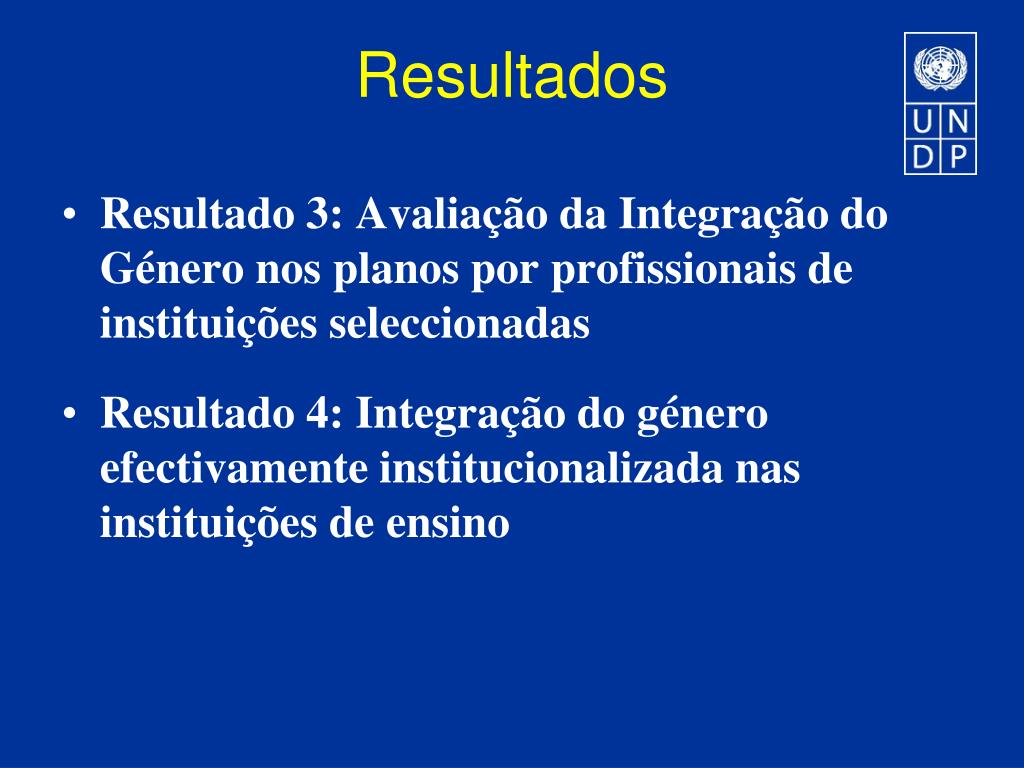 Resultados

U N
D P

• Resultado 3: Avaliação da Integração do Género nos planos por profissionais de instituições seleccionadas

• Resultado 4: Integração do género efectivamente institucionalizada nas instituições de ensino